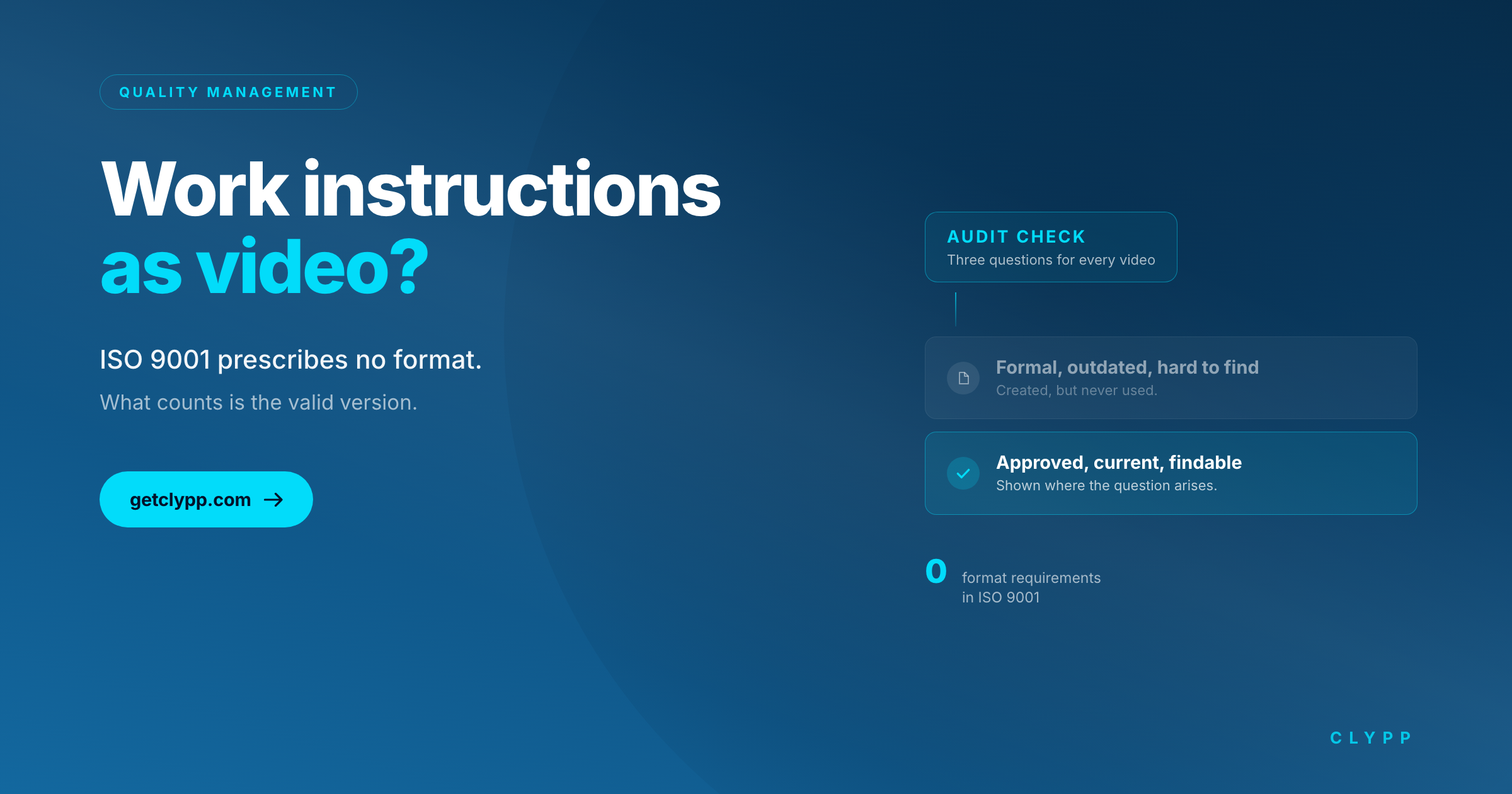 QUALITY MANAGEMENT

Work instructions
as video?

ISO 9001 prescribes no format.

What counts is the valid version.

getclypp.com →

AUDIT CHECK
Three questions for every video

Formal, outdated, hard to find
Created, but never used.

Approved, current, findable
Shown where the question arises.

0 format requirements
in ISO 9001

CLYPP